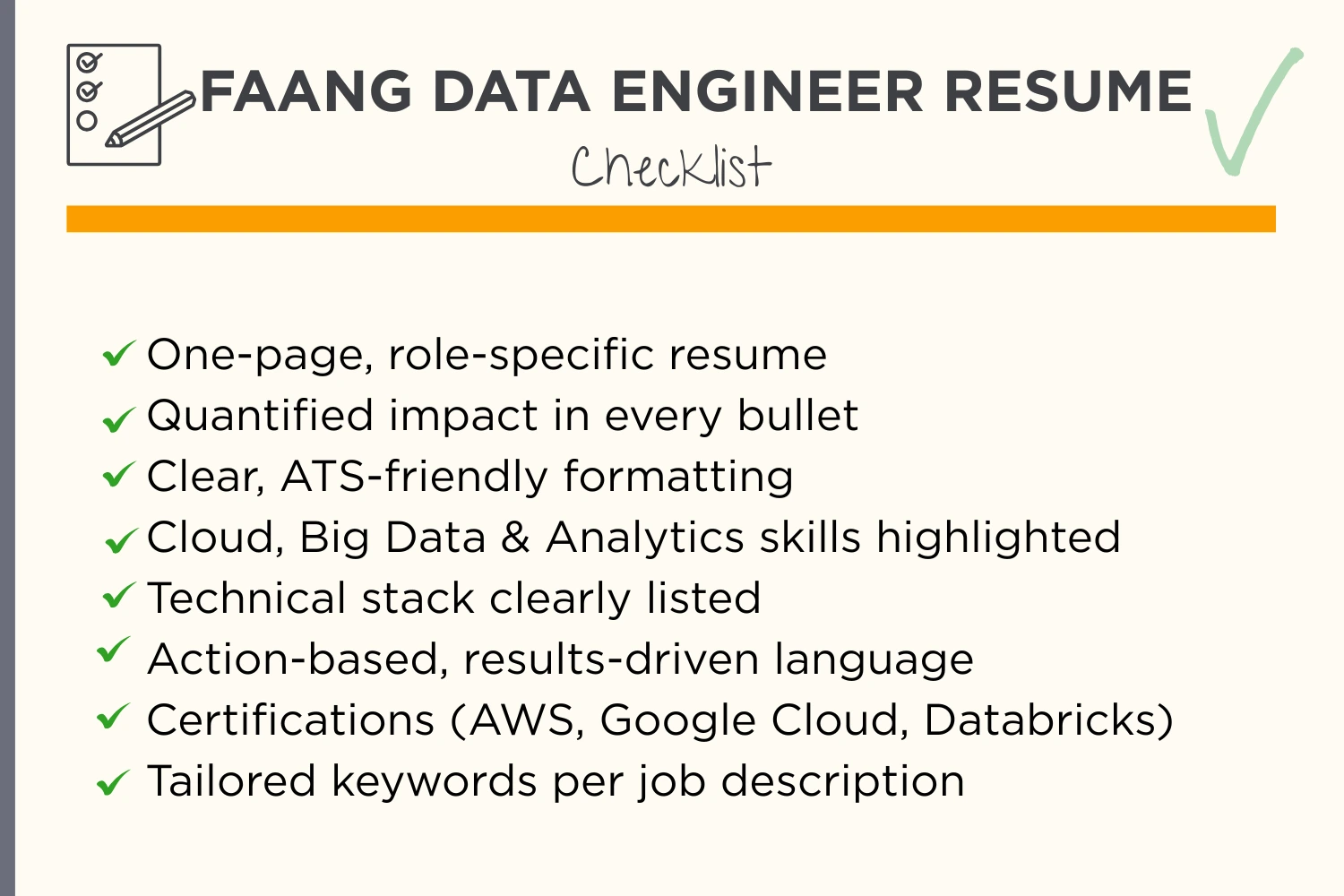 FAANG DATA ENGINEER RESUME

Checklist

✓ One-page, role-specific resume
✓ Quantified impact in every bullet
✓ Clear, ATS-friendly formatting
✓ Cloud, Big Data & Analytics skills highlighted
✓ Technical stack clearly listed
✓ Action-based, results-driven language
✓ Certifications (AWS, Google Cloud, Databricks)
✓ Tailored keywords per job description